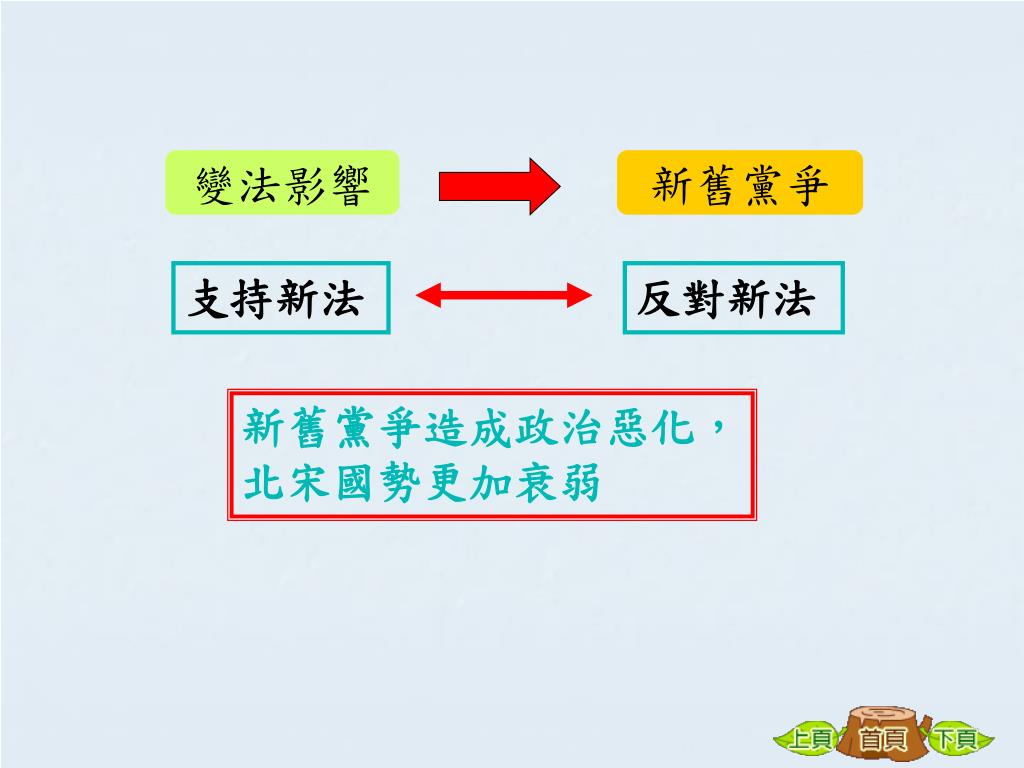 變法影響

新舊黨爭

支持新法

反對新法

新舊黨爭造成政治惡化，北宋國勢更加衰弱

上頁 首頁 下頁